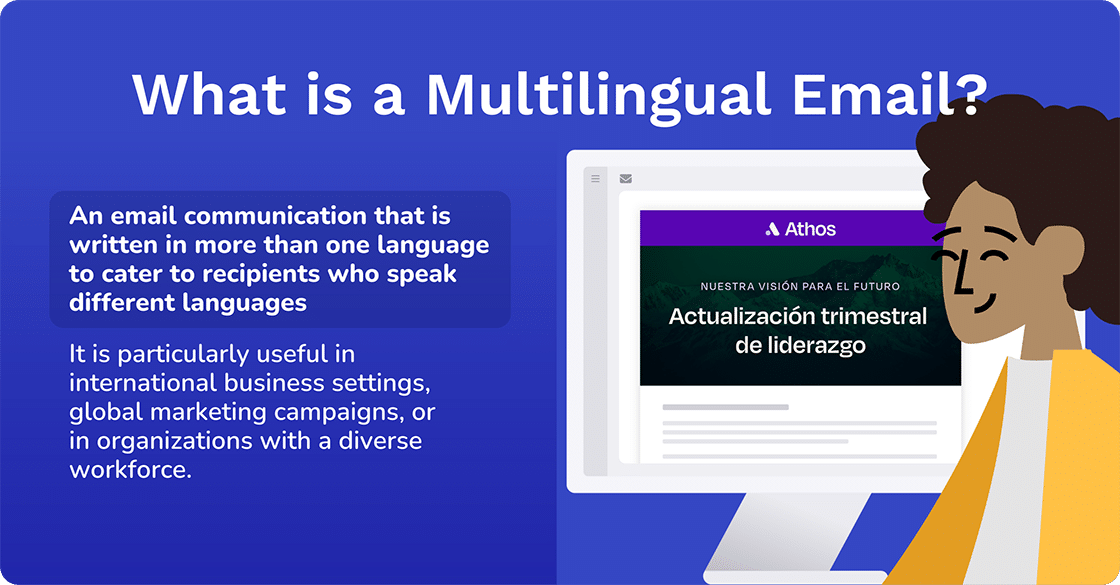 What is a Multilingual Email?

An email communication that is written in more than one language to cater to recipients who speak different languages

It is particularly useful in international business settings, global marketing campaigns, or in organizations with a diverse workforce.

Athos

NUESTRA VISIÓN PARA EL FUTURO

Actualización trimestral de liderazgo